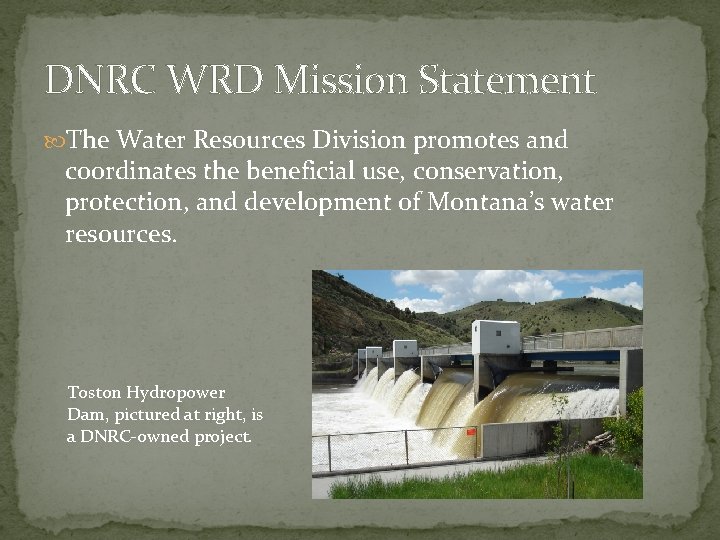 DNRC WRD Mission Statement

The Water Resources Division promotes and coordinates the beneficial use, conservation, protection, and development of Montana's water resources.

Toston Hydropower Dam, pictured at right, is a DNRC-owned project.